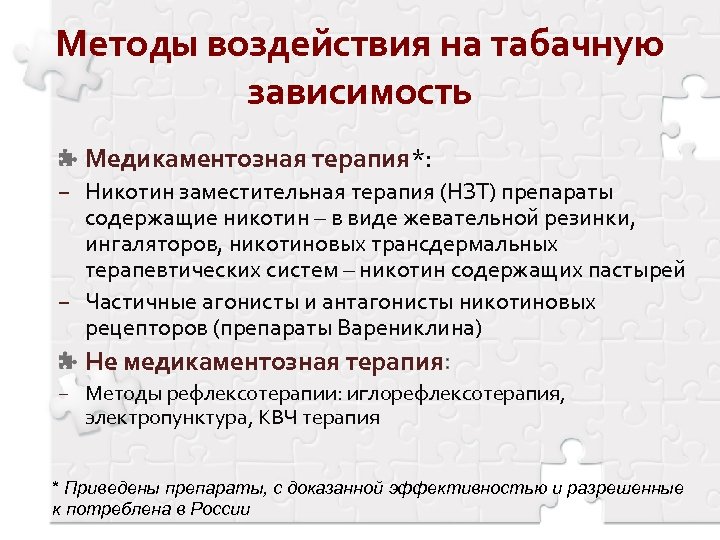 Методы воздействия на табачную зависимость

Медикаментозная терапия*:

– Никотин заместительная терапия (НЗТ) препараты содержащие никотин – в виде жевательной резинки, ингаляторов, никотиновых трансдермальных терапевтических систем – никотин содержащих пастырей

– Частичные агонисты и антагонисты никотиновых рецепторов (препараты Варениклина)

Не медикаментозная терапия:

– Методы рефлексотерапии: иглорефлексотерапия, электропунктура, КВЧ терапия

* Приведены препараты, с доказанной эффективностью и разрешенные к потреблена в России